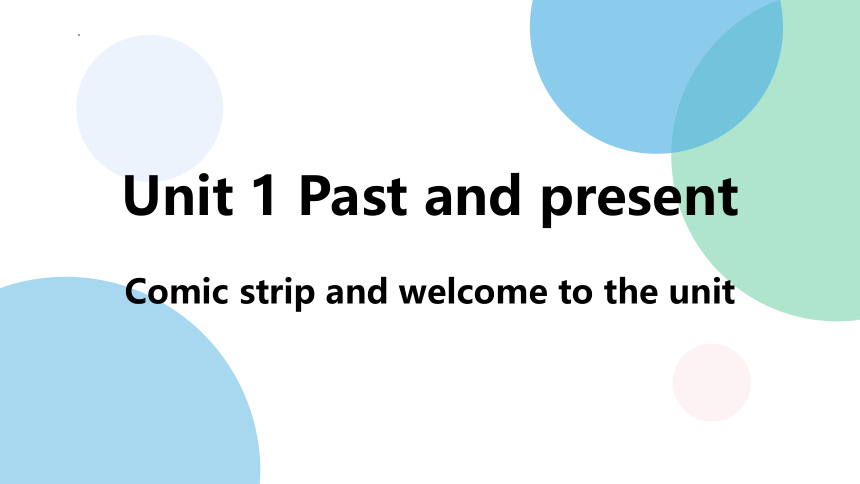 Unit 1 Past and present

Comic strip and welcome to the unit